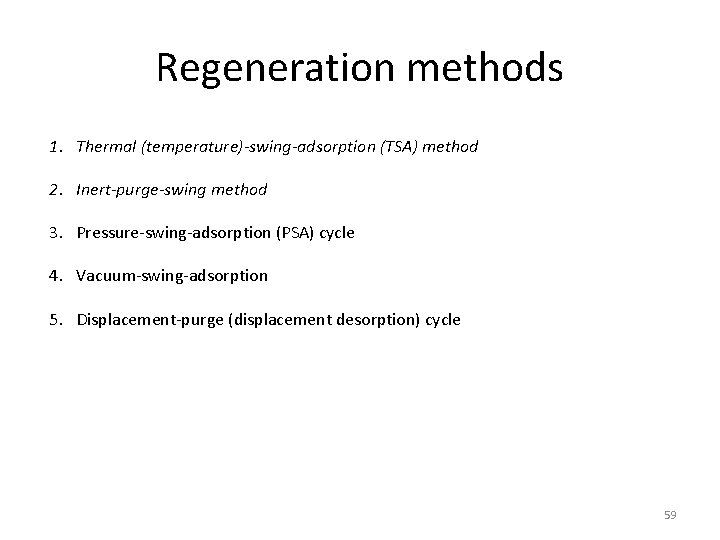 Regeneration methods

1. Thermal (temperature)-swing-adsorption (TSA) method

2. Inert-purge-swing method

3. Pressure-swing-adsorption (PSA) cycle

4. Vacuum-swing-adsorption

5. Displacement-purge (displacement desorption) cycle

59